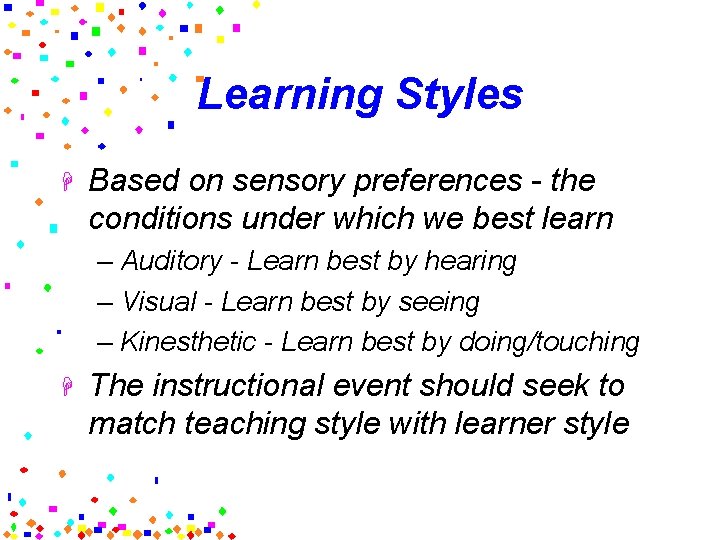 Learning Styles

Based on sensory preferences - the conditions under which we best learn

– Auditory - Learn best by hearing

– Visual - Learn best by seeing

– Kinesthetic - Learn best by doing/touching

The instructional event should seek to match teaching style with learner style